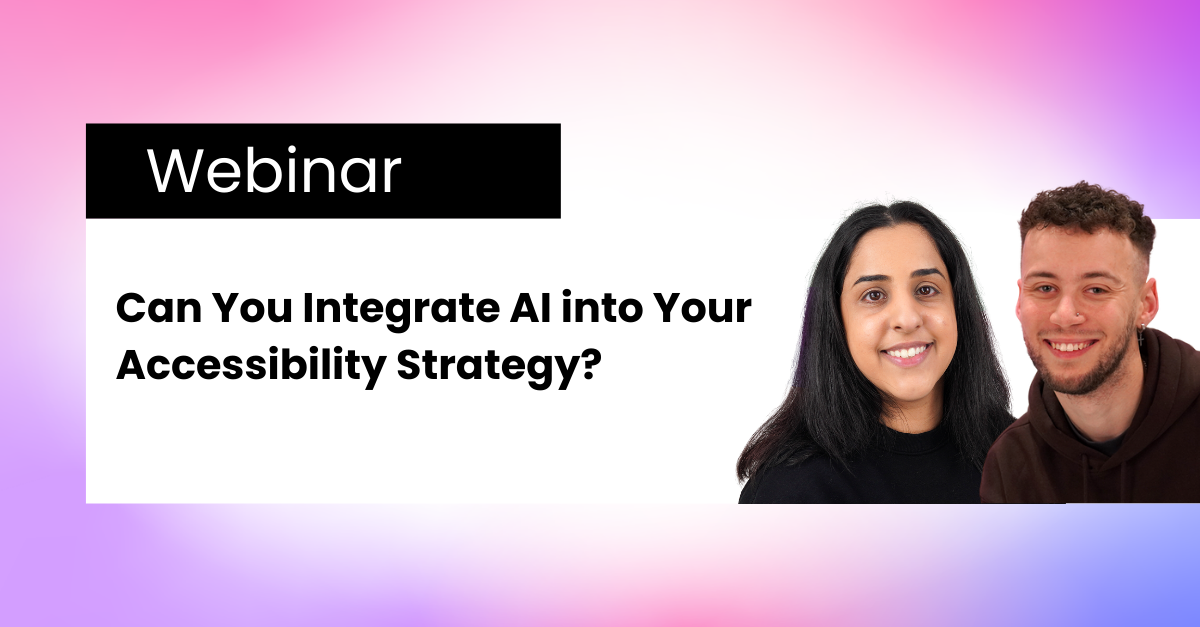 Webinar

Can You Integrate AI into Your Accessibility Strategy?